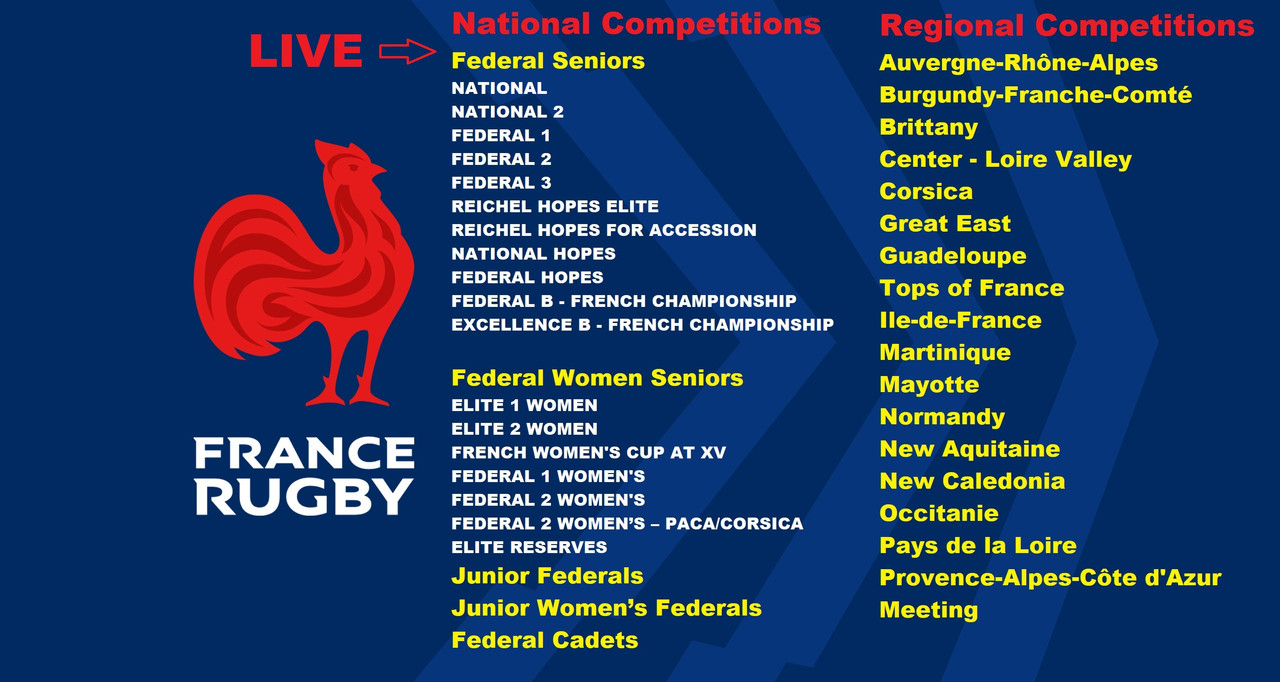 LIVE

FRANCE RUGBY

National Competitions

Federal Seniors
NATIONAL
NATIONAL 2
FEDERAL 1
FEDERAL 2
FEDERAL 3
REICHEL HOPES ELITE
REICHEL HOPES FOR ACCESSION
NATIONAL HOPES
FEDERAL HOPES
FEDERAL B - FRENCH CHAMPIONSHIP
EXCELLENCE B - FRENCH CHAMPIONSHIP

Federal Women Seniors
ELITE 1 WOMEN
ELITE 2 WOMEN
FRENCH WOMEN'S CUP AT XV
FEDERAL 1 WOMEN'S
FEDERAL 2 WOMEN'S
FEDERAL 2 WOMEN'S – PACA/CORSICA
ELITE RESERVES
Junior Federals
Junior Women's Federals
Federal Cadets

Regional Competitions
Auvergne-Rhône-Alpes
Burgundy-Franche-Comté
Brittany
Center - Loire Valley
Corsica
Great East
Guadeloupe
Tops of France
Ile-de-France
Martinique
Mayotte
Normandy
New Aquitaine
New Caledonia
Occitanie
Pays de la Loire
Provence-Alpes-Côte d'Azur
Meeting